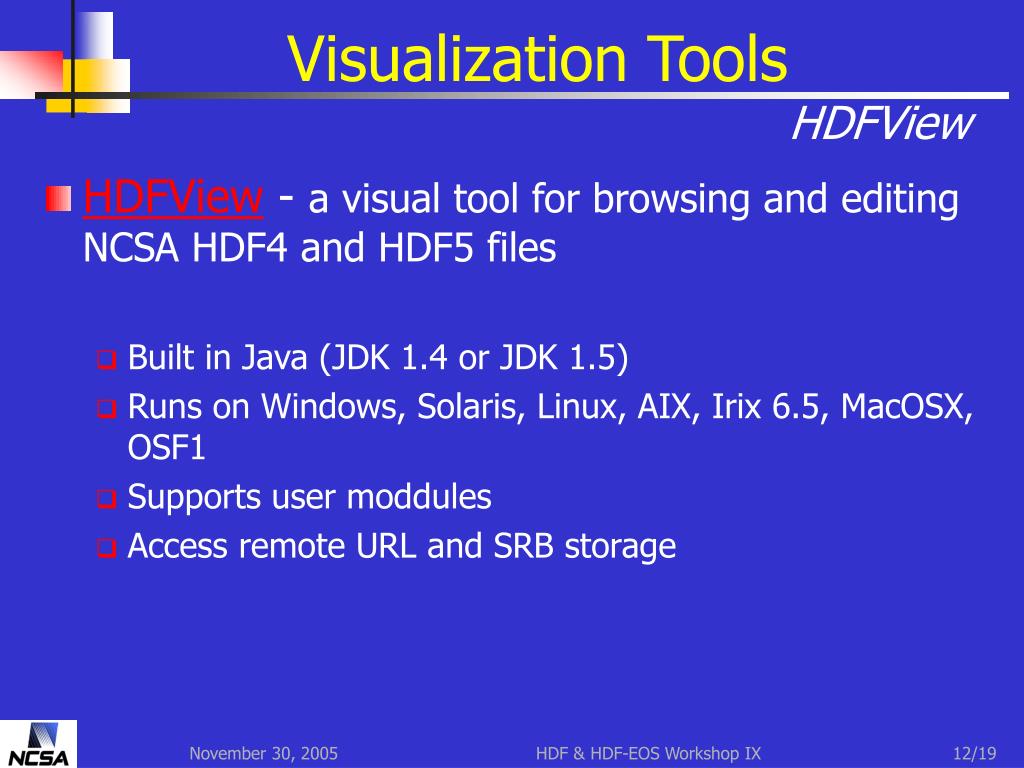 Visualization Tools

HDFView

HDFView - a visual tool for browsing and editing NCSA HDF4 and HDF5 files

Built in Java (JDK 1.4 or JDK 1.5)

Runs on Windows, Solaris, Linux, AIX, Irix 6.5, MacOSX, OSF1

Supports user moddules

Access remote URL and SRB storage

NCSA

November 30, 2005

HDF & HDF-EOS Workshop IX

12/19